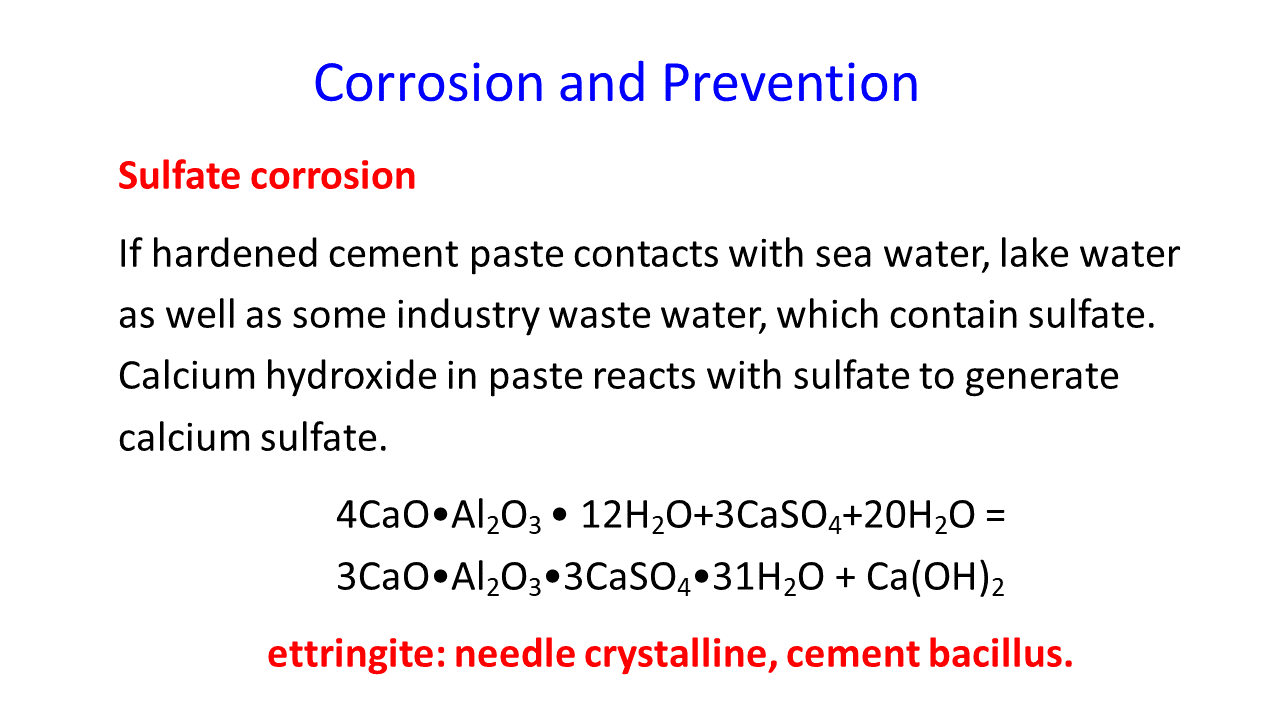 Corrosion and Prevention

Sulfate corrosion

If hardened cement paste contacts with sea water, lake water as well as some industry waste water, which contain sulfate. Calcium hydroxide in paste reacts with sulfate to generate calcium sulfate.

$4CaO \bullet Al_2O_3 \bullet 12H_2O + 3CaSO_4 + 20H_2O =$
$3CaO \bullet Al_2O_3 \bullet 3CaSO_4 \bullet 31H_2O + Ca(OH)_2$

ettringite: needle crystalline, cement bacillus.